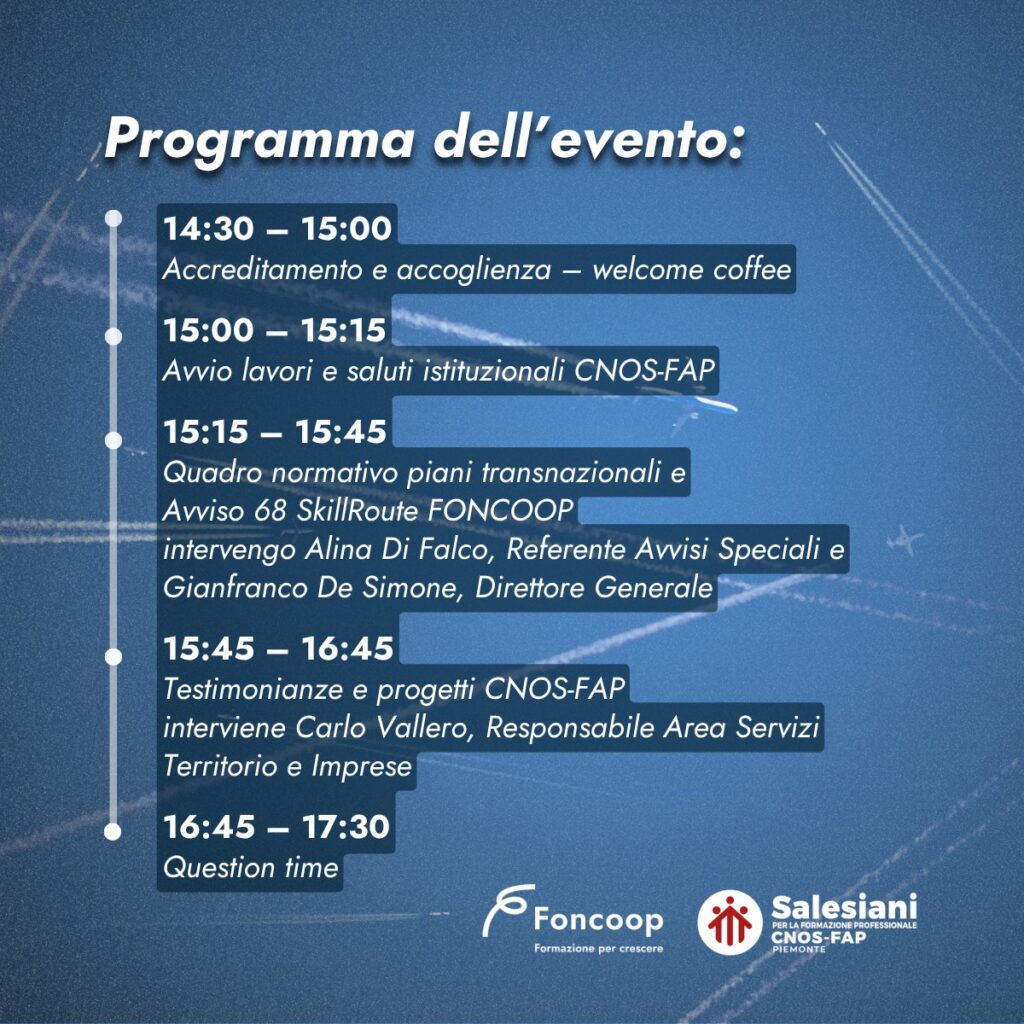 Programma dell'evento:

14:30 – 15:00
Accreditamento e accoglienza – welcome coffee

15:00 – 15:15
Avvio lavori e saluti istituzionali CNOS-FAP

15:15 – 15:45
Quadro normativo piani transnazionali e Avviso 68 SkillRoute FONCOOP intervengo Alina Di Falco, Referente Avvisi Speciali e Gianfranco De Simone, Direttore Generale

15:45 – 16:45
Testimonianze e progetti CNOS-FAP interviene Carlo Vallero, Responsabile Area Servizi Territorio e Imprese

16:45 – 17:30
Question time

Foncoop
Formazione per crescere

Salesiani
PER LA FORMAZIONE PROFESSIONALE
CNOS-FAP
PIEMONTE